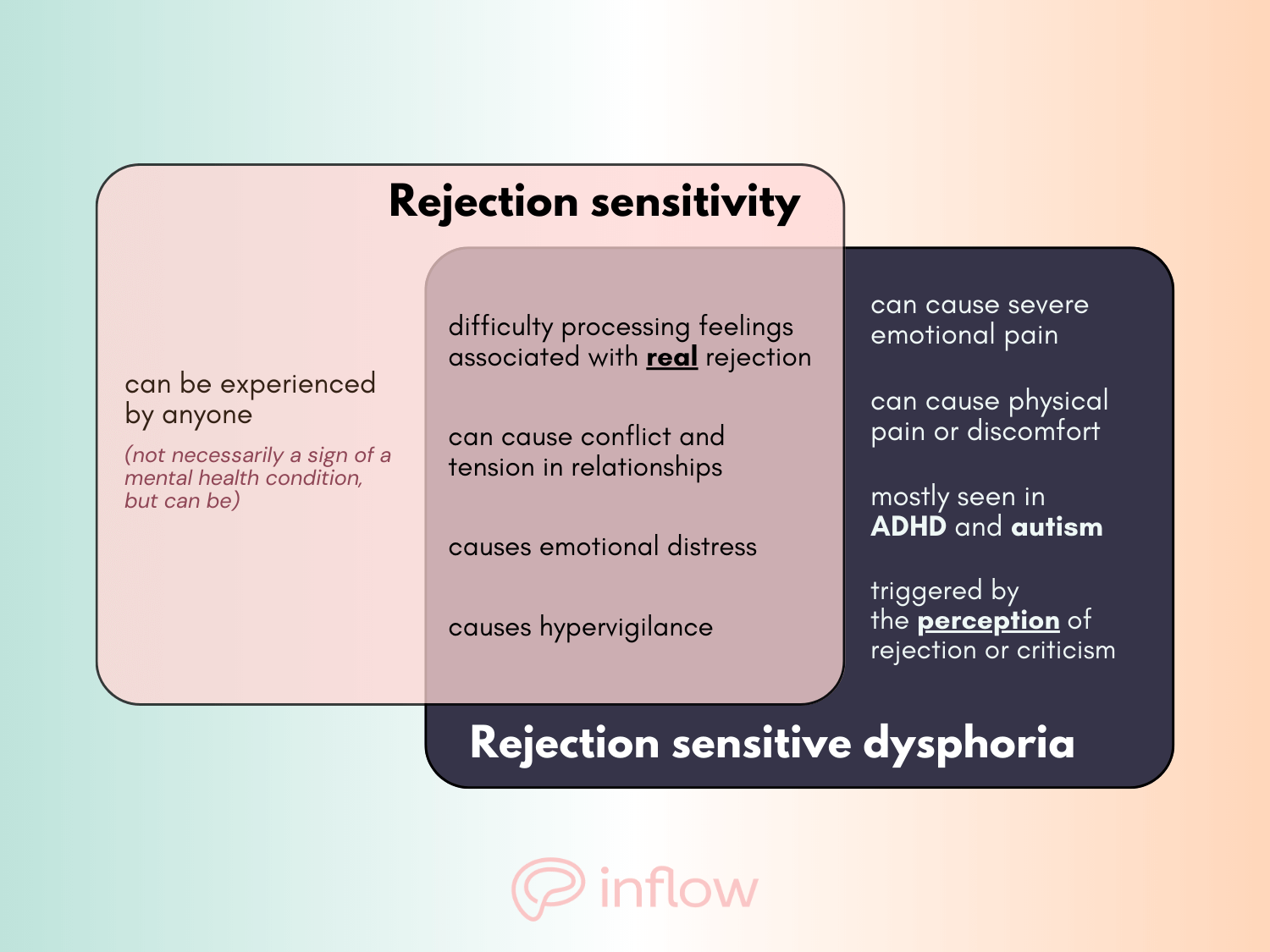 Rejection sensitivity

can be experienced by anyone

(not necessarily a sign of a mental health condition, but can be)

difficulty processing feelings associated with real rejection

can cause conflict and tension in relationships

causes emotional distress

causes hypervigilance

can cause severe emotional pain

can cause physical pain or discomfort

mostly seen in ADHD and autism

triggered by the perception of rejection or criticism

Rejection sensitive dysphoria

inflow